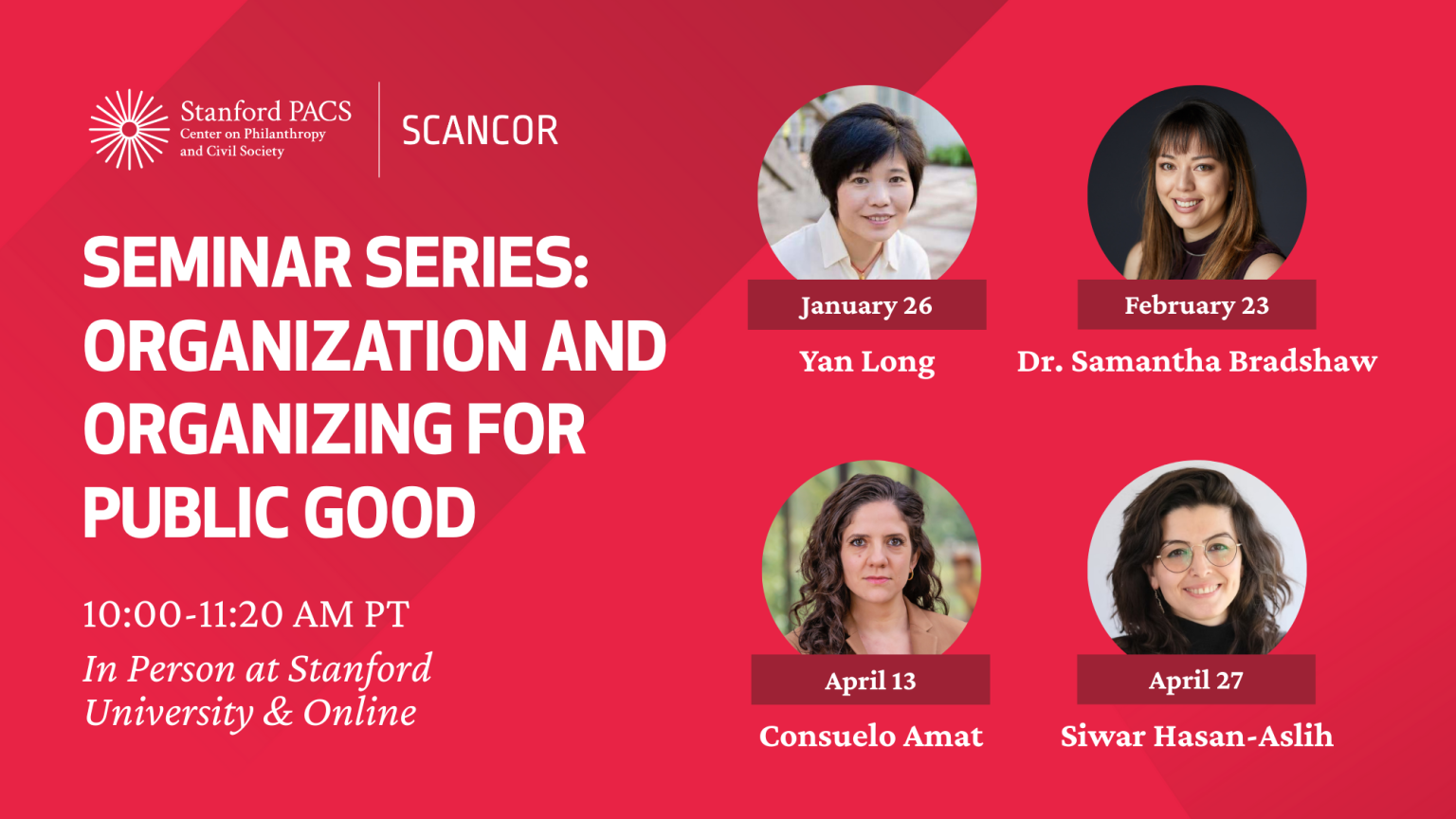 Stanford PACS
Center on Philanthropy and Civil Society

SCANCOR

SEMINAR SERIES: ORGANIZATION AND ORGANIZING FOR PUBLIC GOOD

10:00-11:20 AM PT

In Person at Stanford University & Online

January 26
Yan Long

February 23
Dr. Samantha Bradshaw

April 13
Consuelo Amat

April 27
Siwar Hasan-Aslih